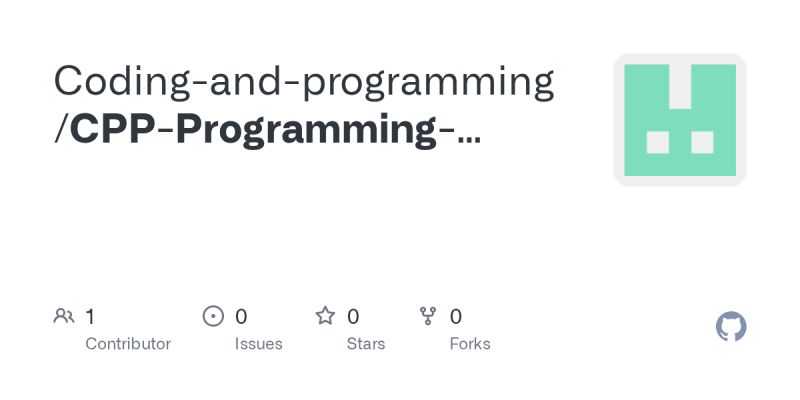 Coding-and-programming
/CPP-Programming-...

1
Contributor

0
Issues

0
Stars

0
Forks